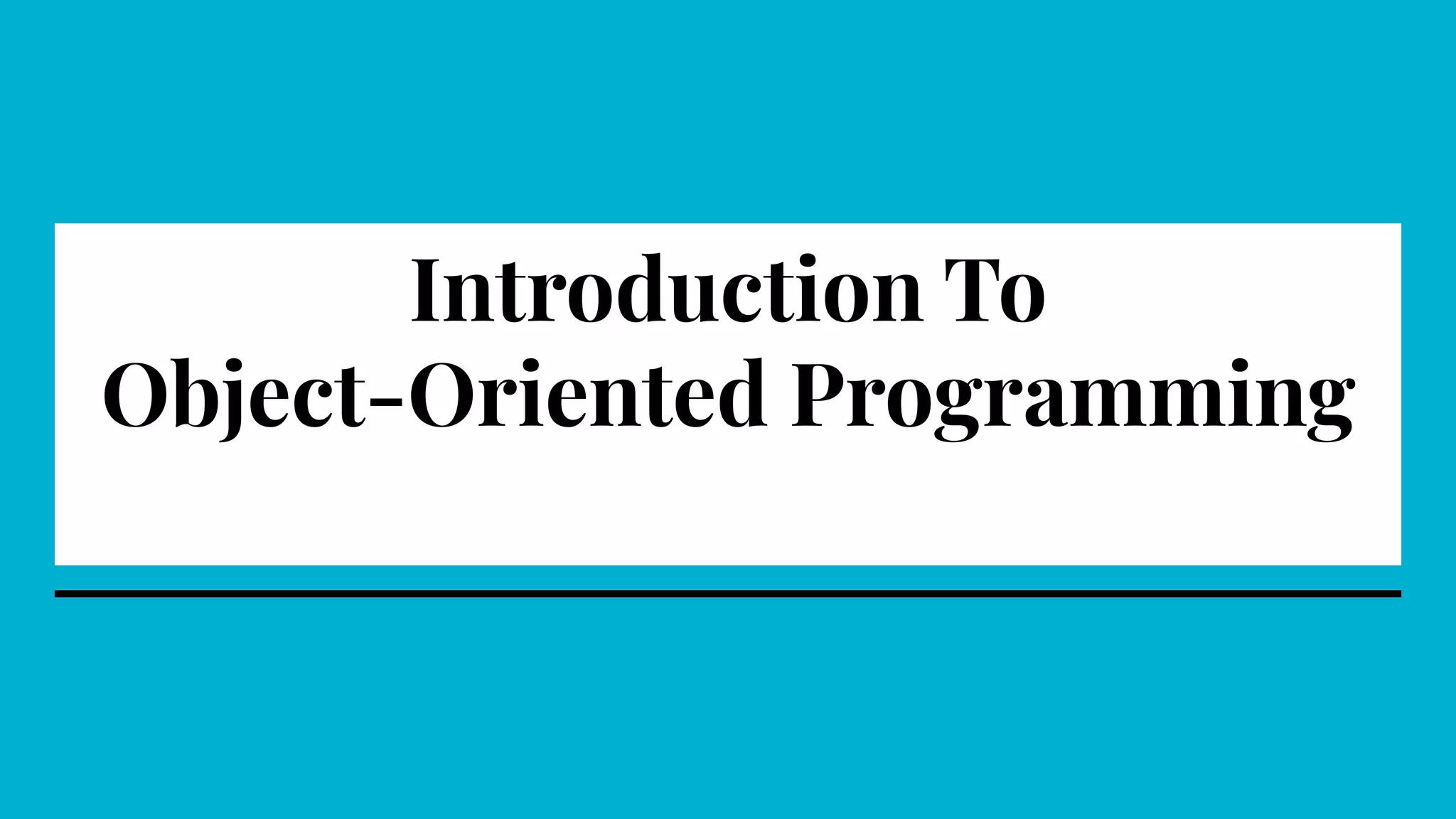 Introduction To Object-Oriented Programming